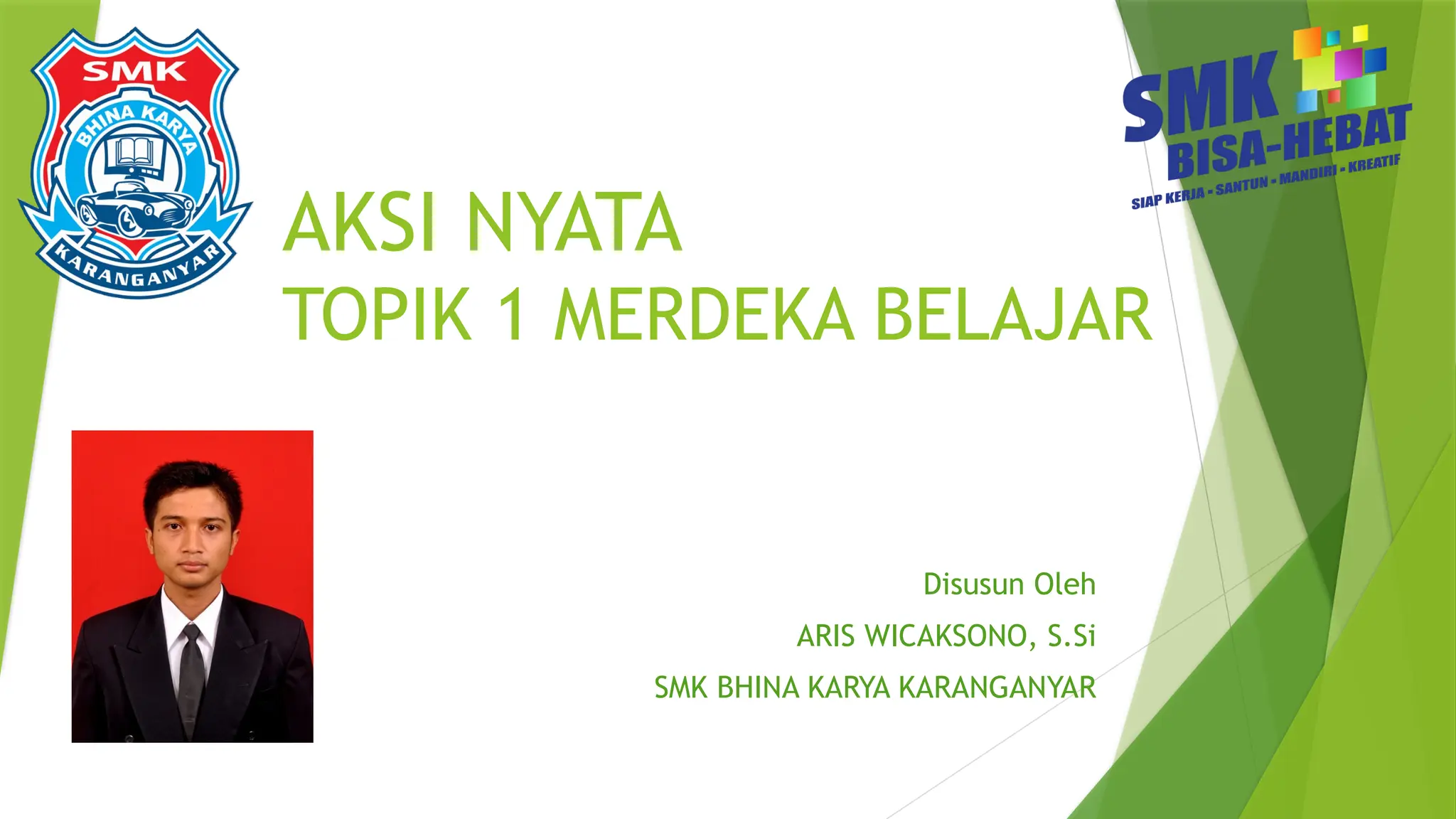 SMK
BHINA KARYA
KARANGANYAR

SMK
BISA-HEBAT
SIAP KERJA - SANTUN - MANDIRI - KREATIF

AKSI NYATA
TOPIK 1 MERDEKA BELAJAR

Disusun Oleh
ARIS WICAKSONO, S.Si
SMK BHINA KARYA KARANGANYAR